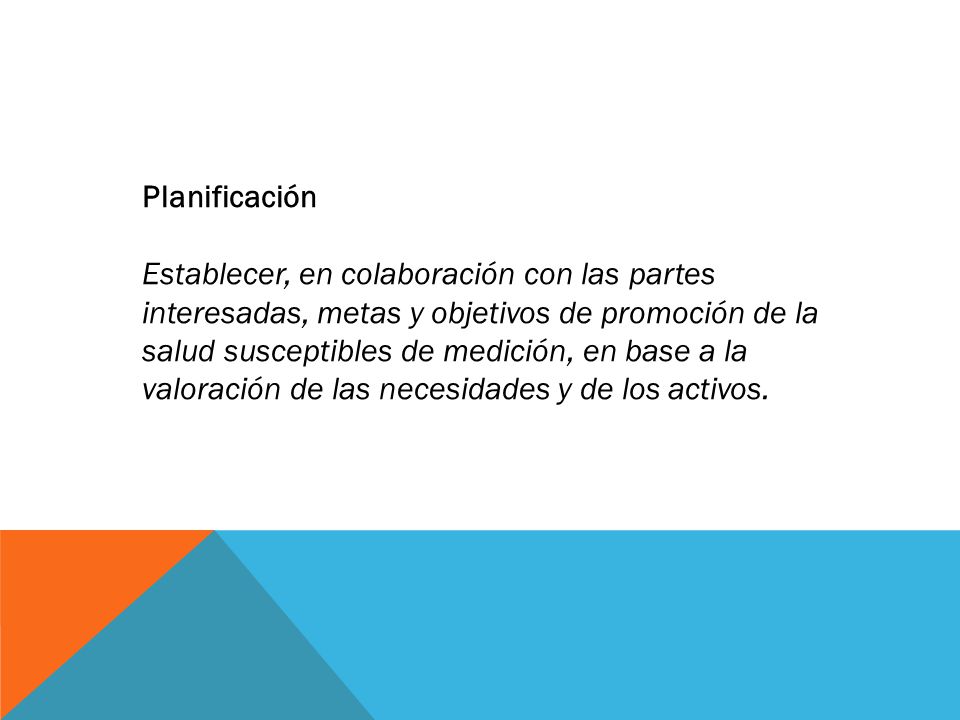 Planificación

Establecer, en colaboración con las partes interesadas, metas y objetivos de promoción de la salud susceptibles de medición, en base a la valoración de las necesidades y de los activos.